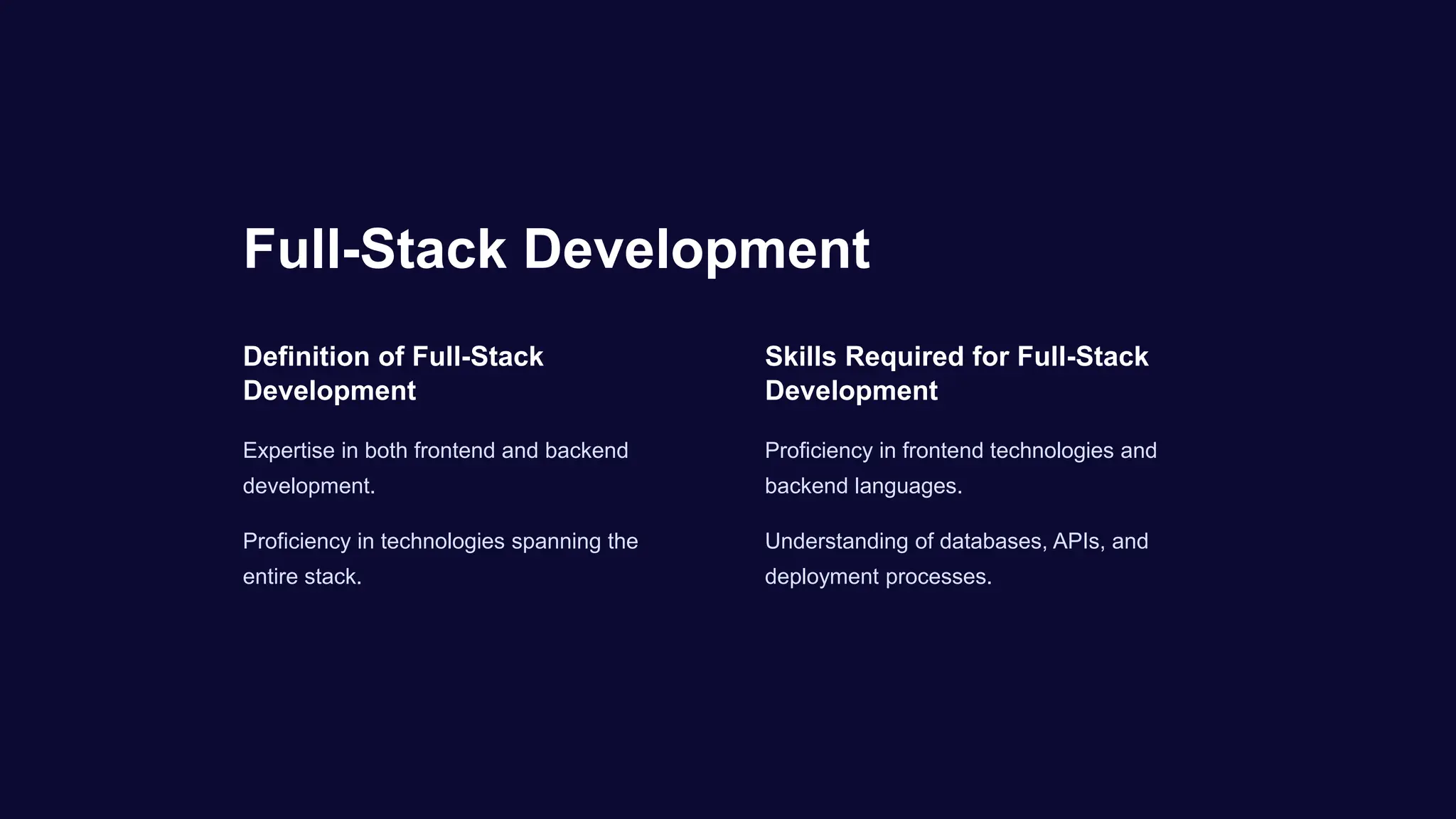 Full-Stack Development

Definition of Full-Stack Development

Expertise in both frontend and backend development.

Proficiency in technologies spanning the entire stack.

Skills Required for Full-Stack Development

Proficiency in frontend technologies and backend languages.

Understanding of databases, APIs, and deployment processes.